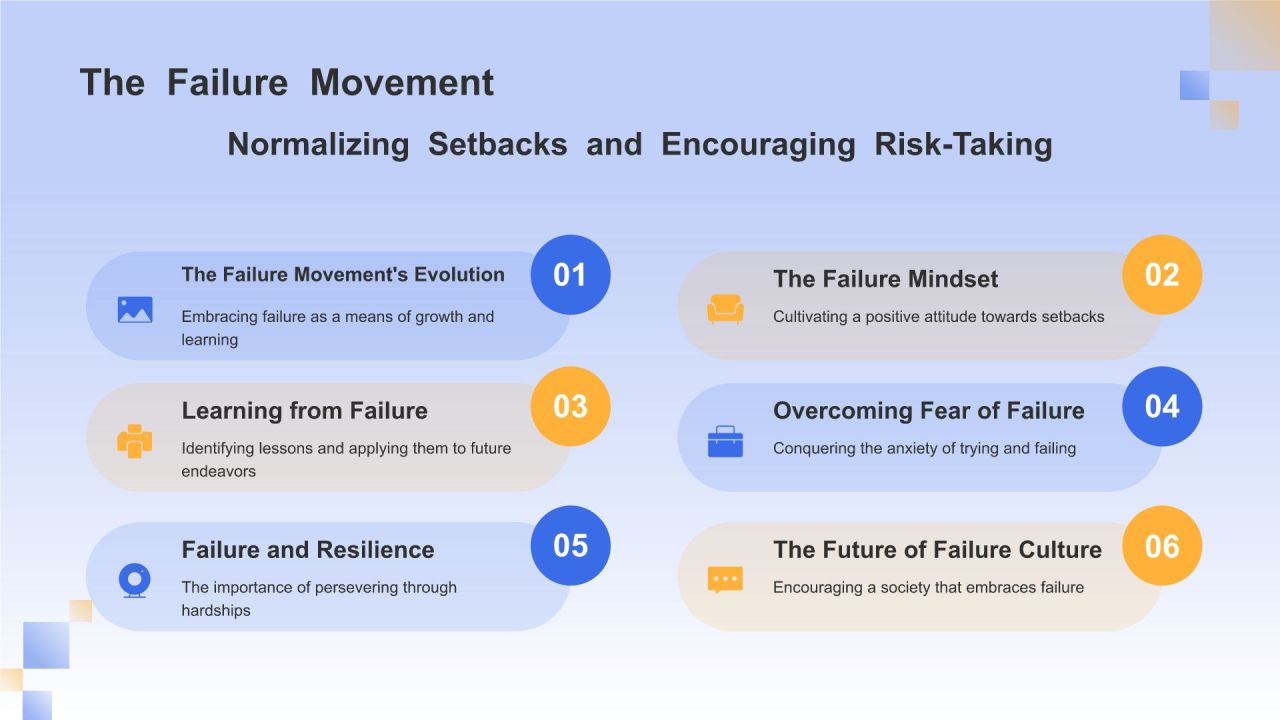 The Failure Movement

Normalizing Setbacks and Encouraging Risk-Taking

The Failure Movement's Evolution

01

Embracing failure as a means of growth and learning

The Failure Mindset

02

Cultivating a positive attitude towards setbacks

Learning from Failure

03

Identifying lessons and applying them to future endeavors

Overcoming Fear of Failure

04

Conquering the anxiety of trying and failing

Failure and Resilience

05

The importance of persevering through hardships

The Future of Failure Culture

06

Encouraging a society that embraces failure